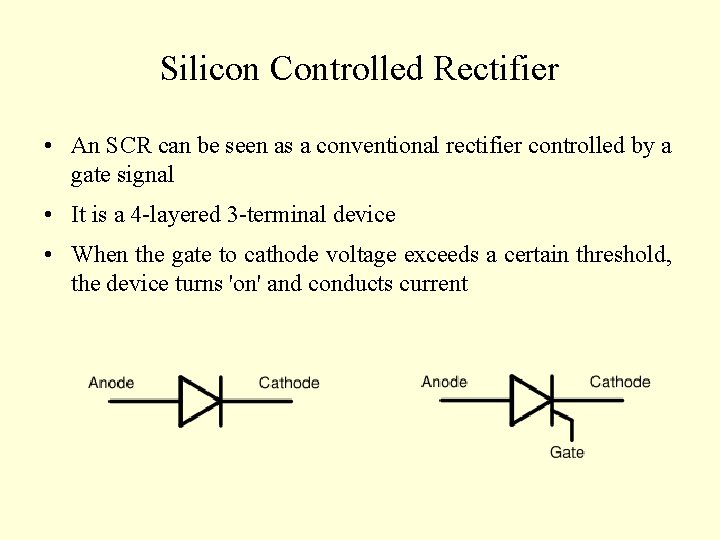 Silicon Controlled Rectifier

• An SCR can be seen as a conventional rectifier controlled by a gate signal

• It is a 4-layered 3-terminal device

• When the gate to cathode voltage exceeds a certain threshold, the device turns 'on' and conducts current

Anode

Cathode

Anode

Cathode

Gate